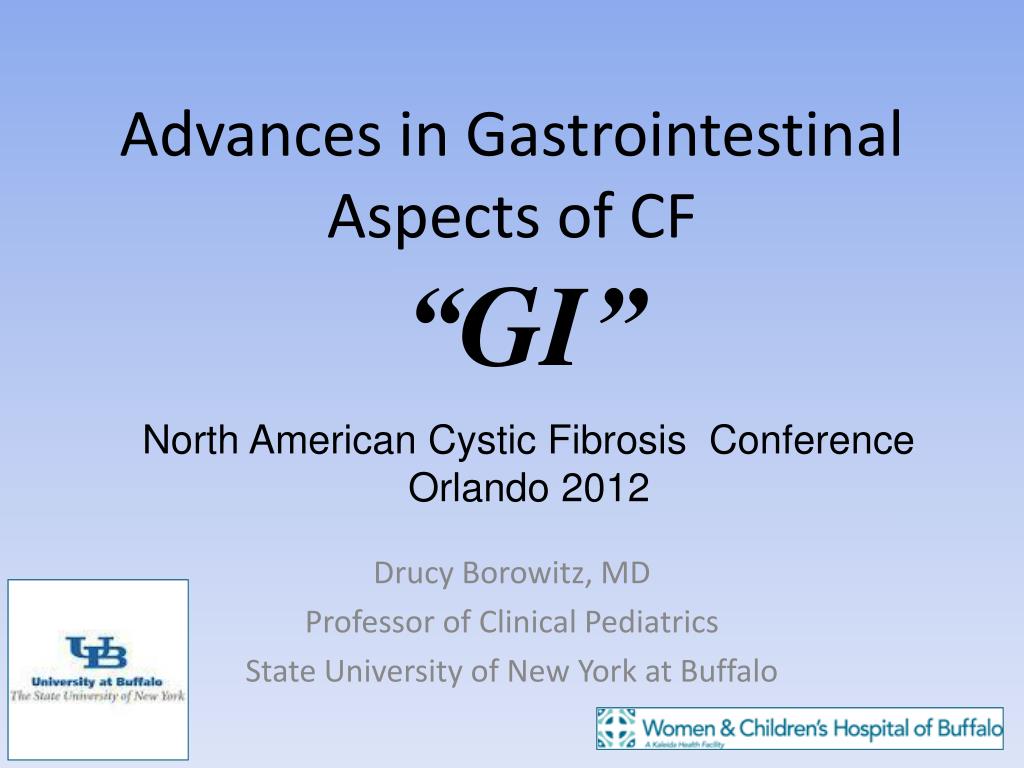 Advances in Gastrointestinal Aspects of CF

“GI”

North American Cystic Fibrosis Conference
Orlando 2012

Drucy Borowitz, MD
Professor of Clinical Pediatrics
State University of New York at Buffalo

UB
University at Buffalo
The State University of New York

Women & Children's Hospital of Buffalo
A Kaleida Health Facility